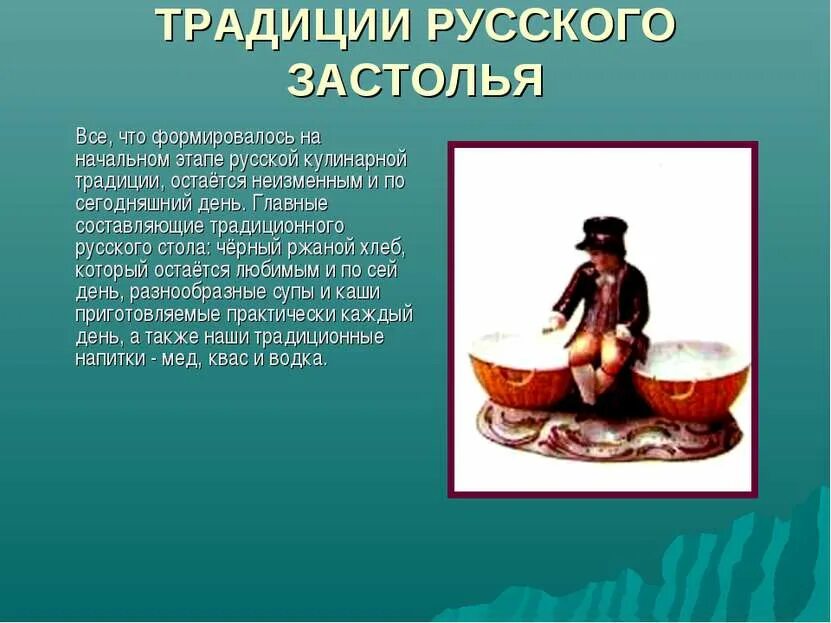 ТРАДИЦИИ РУССКОГО ЗАСТОЛЬЯ

Все, что формировалось на начальном этапе русской кулинарной традиции, остаётся неизменным и по сегодняшний день. Главные составляющие традиционного русского стола: чёрный ржаной хлеб, который остаётся любимым и по сей день, разнообразные супы и каши приготовляемые практически каждый день, а также наши традиционные напитки - мед, квас и водка.